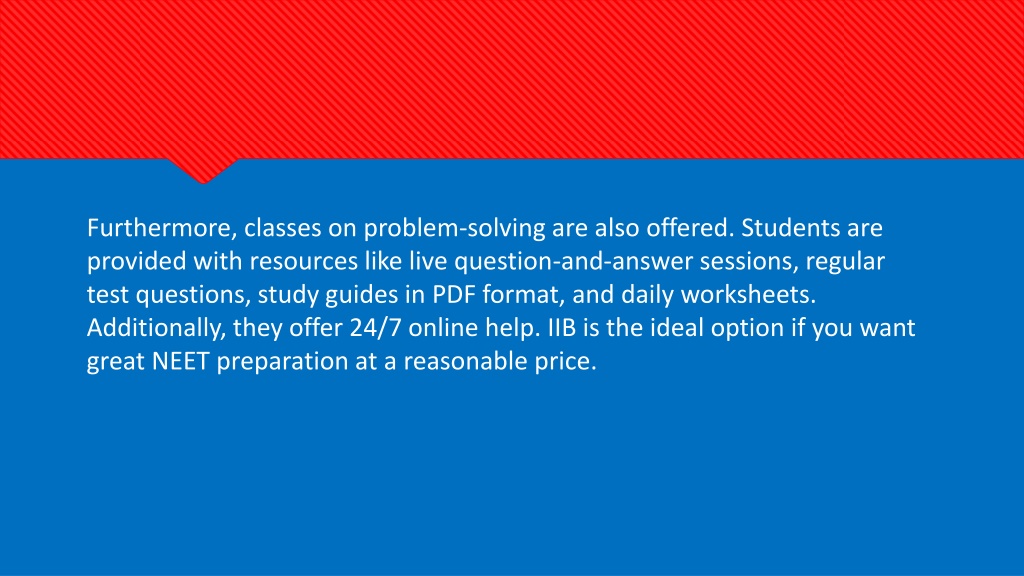 Furthermore, classes on problem-solving are also offered. Students are provided with resources like live question-and-answer sessions, regular test questions, study guides in PDF format, and daily worksheets. Additionally, they offer 24/7 online help. IIB is the ideal option if you want great NEET preparation at a reasonable price.